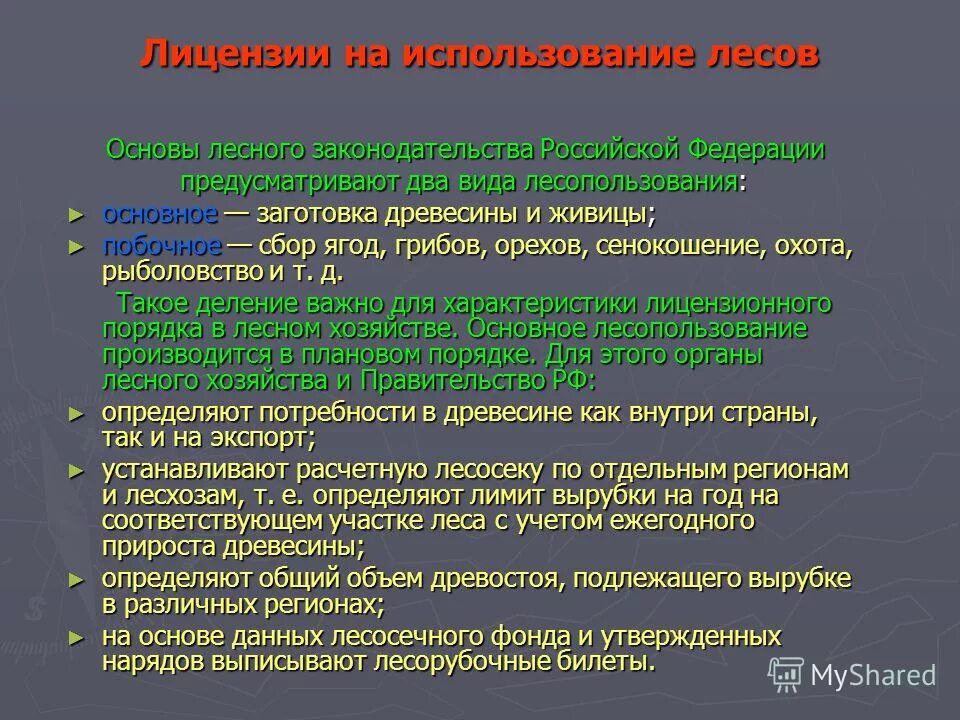 Лицензии на использование лесов

Основы лесного законодательства Российской Федерации предусматривают два вида лесопользования:

► основное — заготовка древесины и живицы;
► побочное — сбор ягод, грибов, орехов, сенокошение, охота, рыболовство и т. д.

Такое деление важно для характеристики лицензионного порядка в лесном хозяйстве. Основное лесопользование производится в плановом порядке. Для этого органы лесного хозяйства и Правительство РФ:

► определяют потребности в древесине как внутри страны, так и на экспорт;
► устанавливают расчетную лесосеку по отдельным регионам и лесхозам, т. е. определяют лимит вырубки на год на соответствующем участке леса с учетом ежегодного прироста древесины;
► определяют общий объем древостоя, подлежащего вырубке в различных регионах;
► на основе данных лесосечного фонда и утвержденных нарядов выписывают лесорубочные билеты.

MyShared